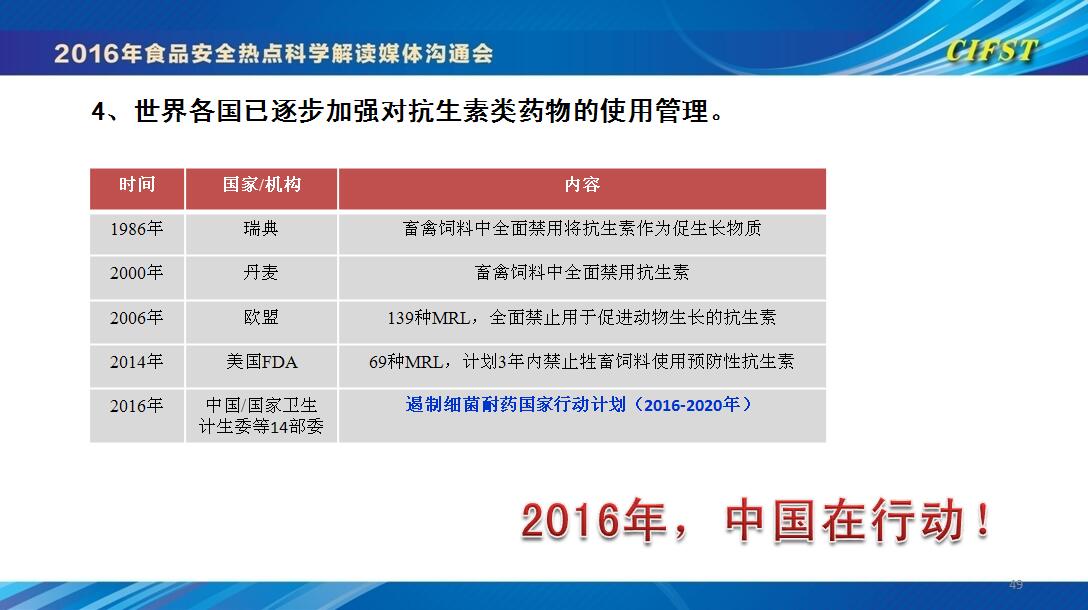 2016年食品安全热点科学解读媒体沟通会

CIFST

4、世界各国已逐步加强对抗生素类药物的使用管理。

| 时间 | 国家/机构 | 内容 |
|---|---|---|
| 1986年 | 瑞典 | 畜禽饲料中全面禁用将抗生素作为促生长物质 |
| 2000年 | 丹麦 | 畜禽饲料中全面禁用抗生素 |
| 2006年 | 欧盟 | 139种MRL，全面禁止用于促进动物生长的抗生素 |
| 2014年 | 美国FDA | 69种MRL，计划3年内禁止牲畜饲料使用预防性抗生素 |
| 2016年 | 中国/国家卫生计生委等14部委 | 遏制细菌耐药国家行动计划（2016-2020年） |

2016年，中国在行动！

49